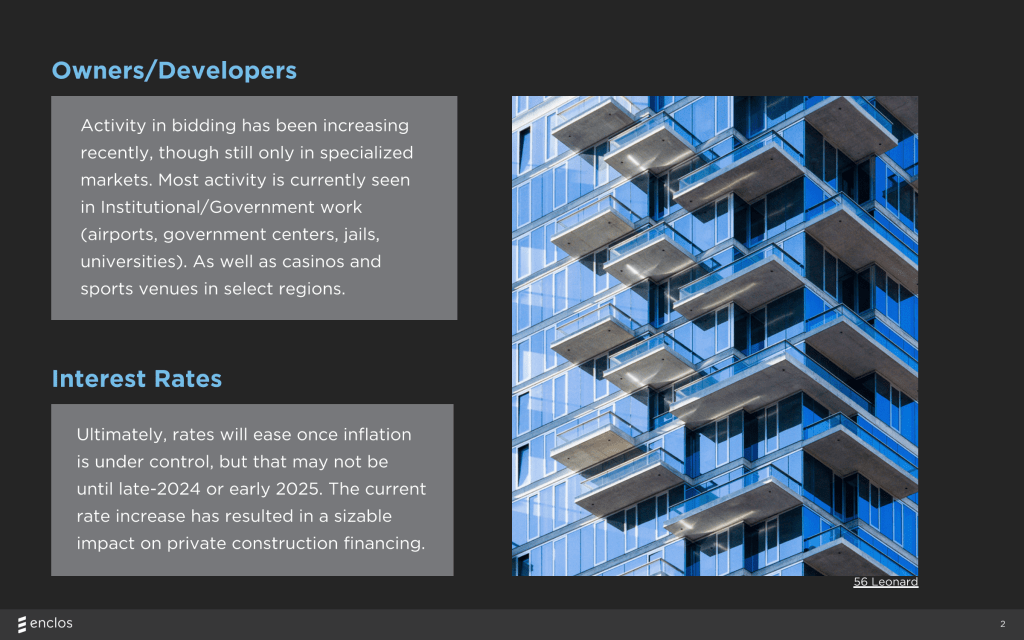 Owners/Developers

Activity in bidding has been increasing recently, though still only in specialized markets. Most activity is currently seen in Institutional/Government work (airports, government centers, jails, universities). As well as casinos and sports venues in select regions.

Interest Rates

Ultimately, rates will ease once inflation is under control, but that may not be until late-2024 or early 2025. The current rate increase has resulted in a sizable impact on private construction financing.

56 Leonard

enclos

2